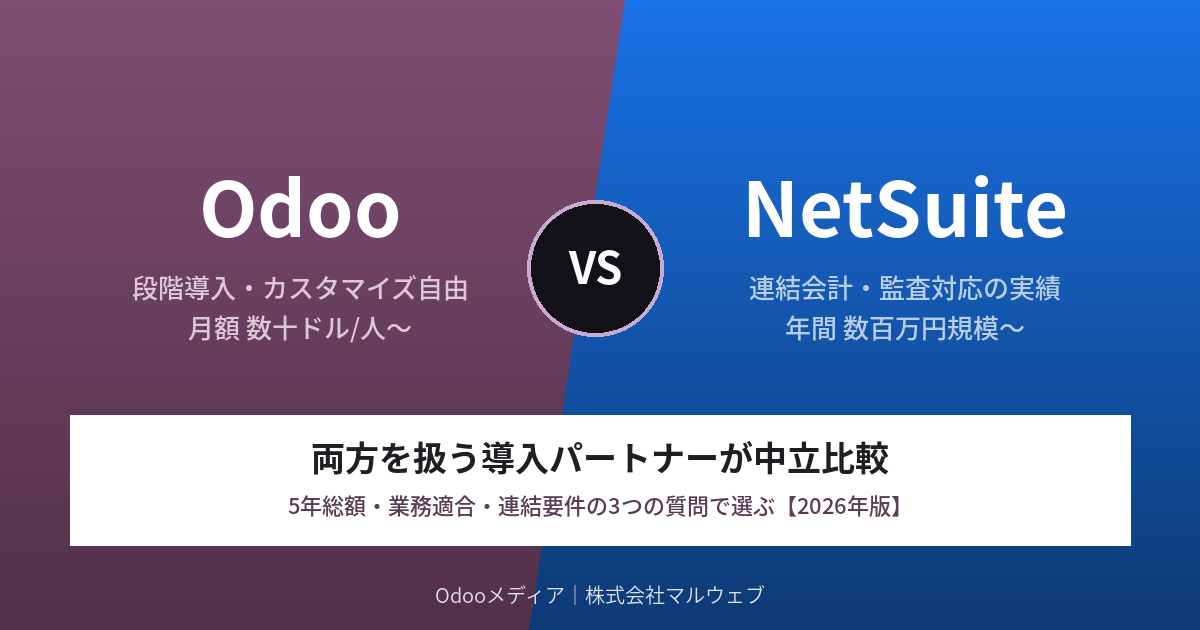 Odoo

段階導入・カスタマイズ自由
月額 数十ドル/人〜

VS

NetSuite

連結会計・監査対応の実績
年間 数百万円規模〜

両方を扱う導入パートナーが中立比較

5年総額・業務適合・連結要件の3つの質問で選ぶ【2026年版】

Odooメディア｜株式会社マルウェブ